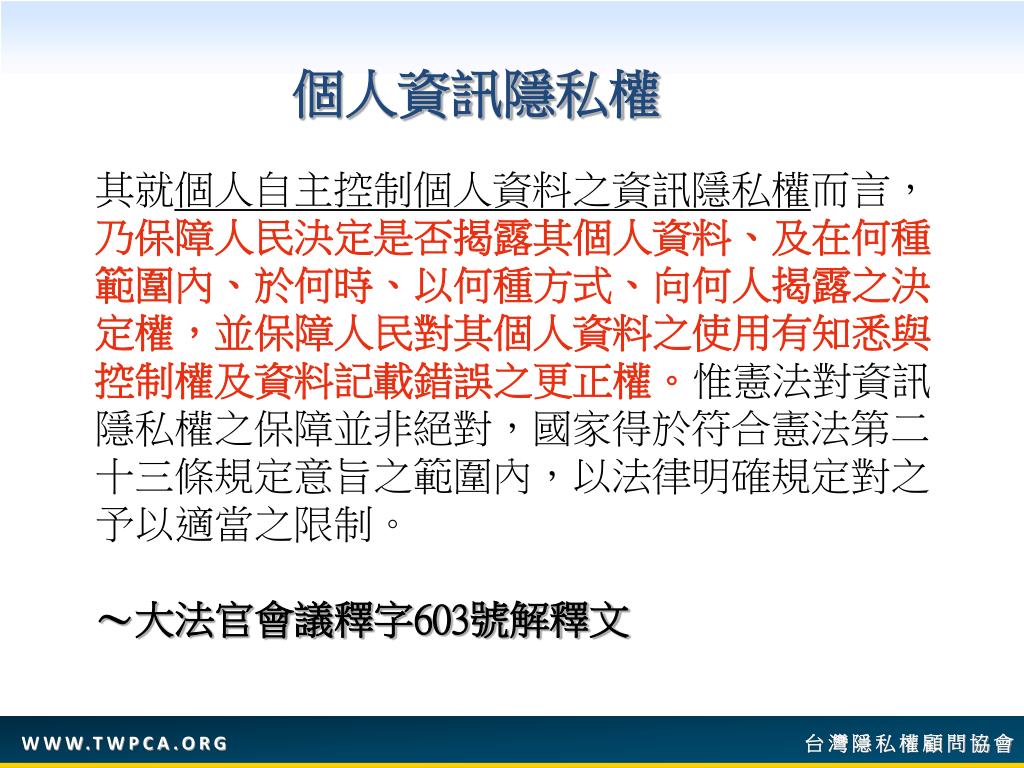 個人資訊隱私權

其就個人自主控制個人資料之資訊隱私權而言，乃保障人民決定是否揭露其個人資料、及在何種範圍內、於何時、以何種方式、向何人揭露之決定權，並保障人民對其個人資料之使用有知悉與控制權及資料記載錯誤之更正權。惟憲法對資訊隱私權之保障並非絕對，國家得於符合憲法第二十三條規定意旨之範圍內，以法律明確規定對之予以適當之限制。

～大法官會議釋字603號解釋文

WWW.TWPCA.ORG

台灣隱私權顧問協會